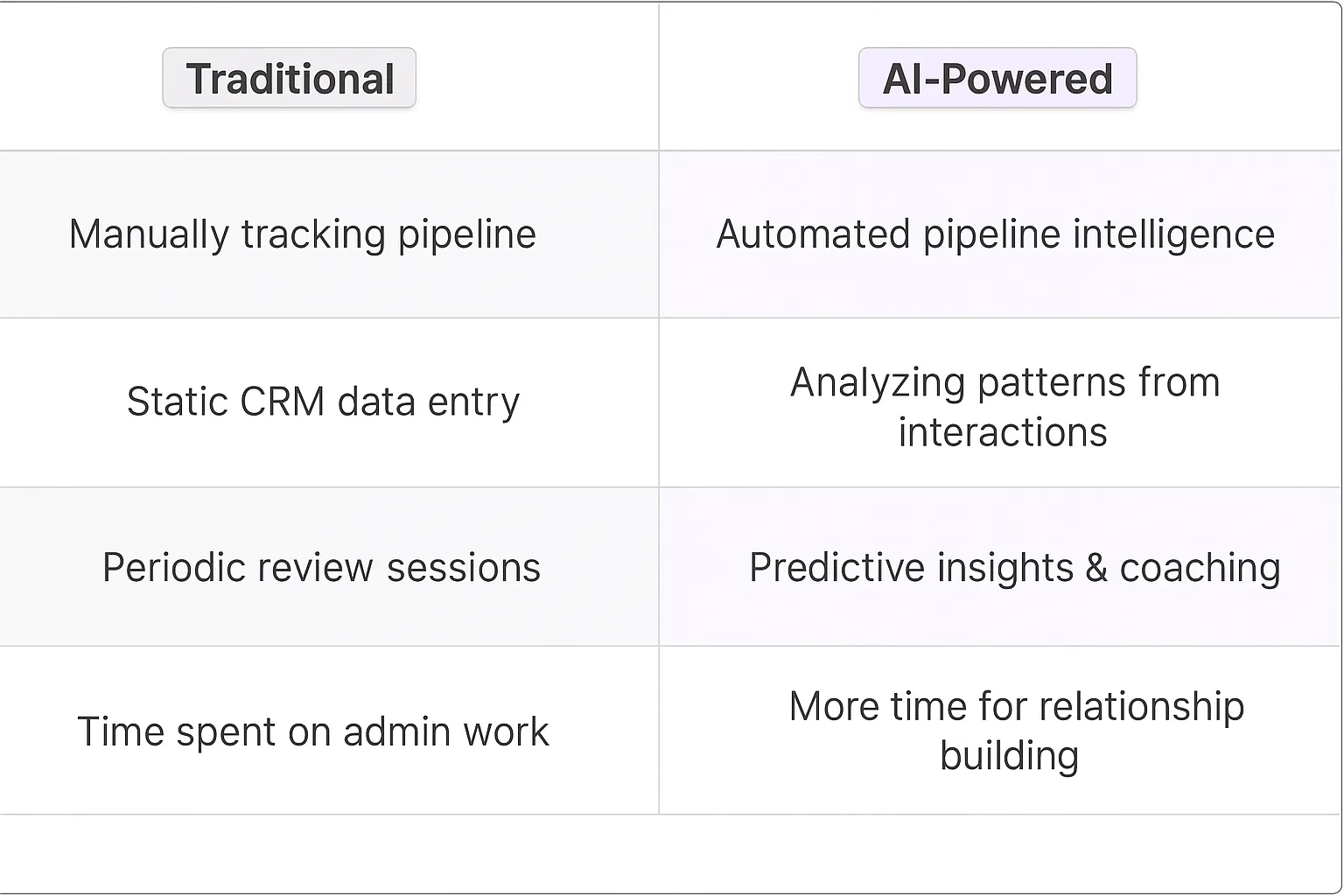 | Traditional | AI-Powered |
|---|---|
| Manually tracking pipeline | Automated pipeline intelligence |
| Static CRM data entry | Analyzing patterns from interactions |
| Periodic review sessions | Predictive insights & coaching |
| Time spent on admin work | More time for relationship building |